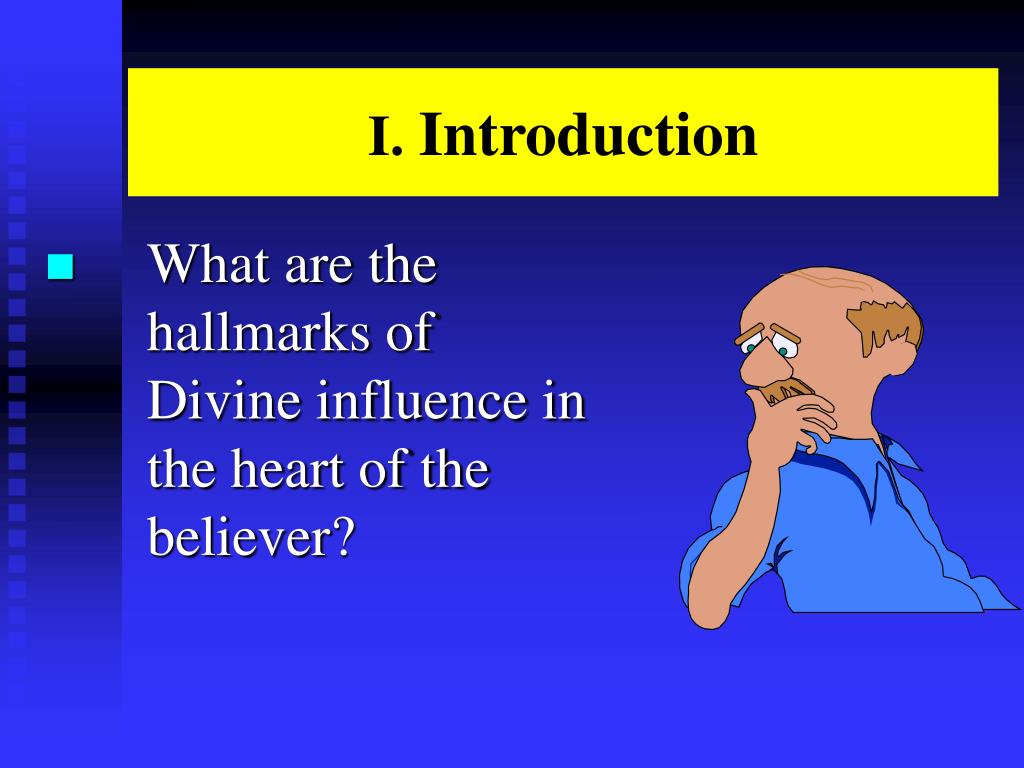 I. Introduction

What are the hallmarks of Divine influence in the heart of the believer?